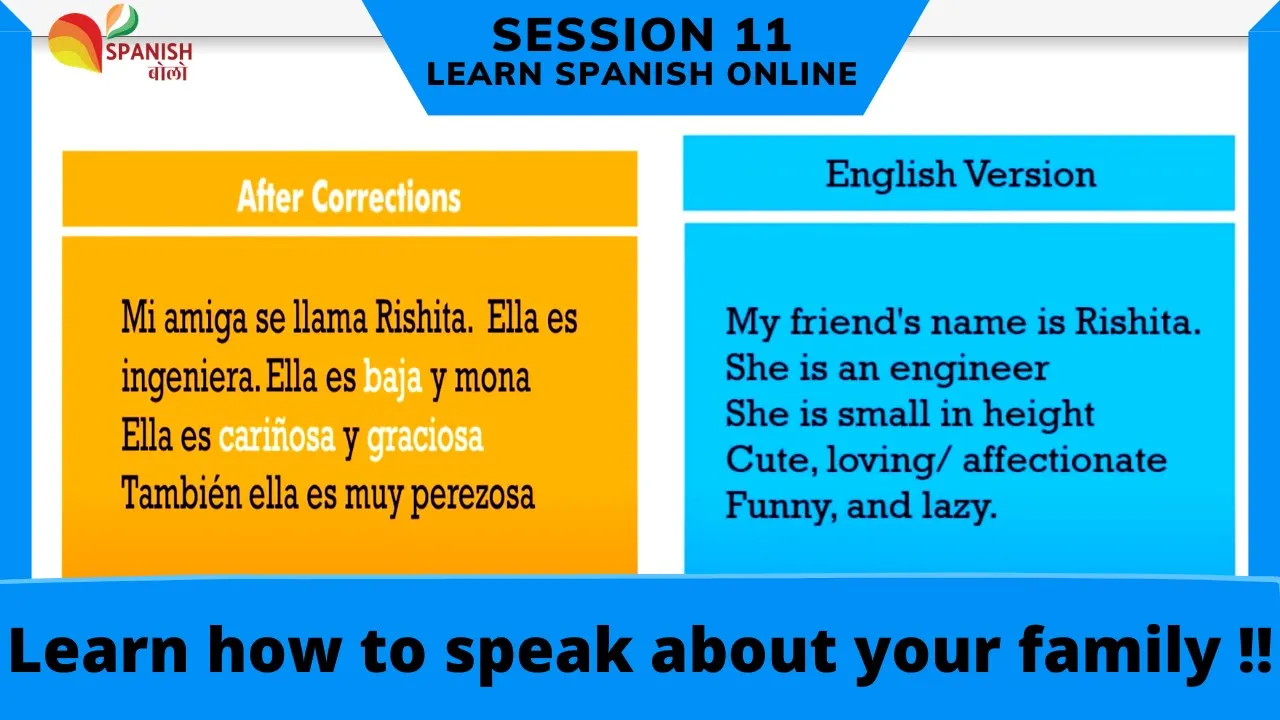 SPANISH बोलो

SESSION 11
LEARN SPANISH ONLINE

After Corrections

Mi amiga se llama Rishita. Ella es ingeniera. Ella es baja y mona
Ella es cariñosa y graciosa
También ella es muy perezosa

English Version

My friend's name is Rishita.
She is an engineer
She is small in height
Cute, loving/ affectionate
Funny, and lazy.

Learn how to speak about your family !!